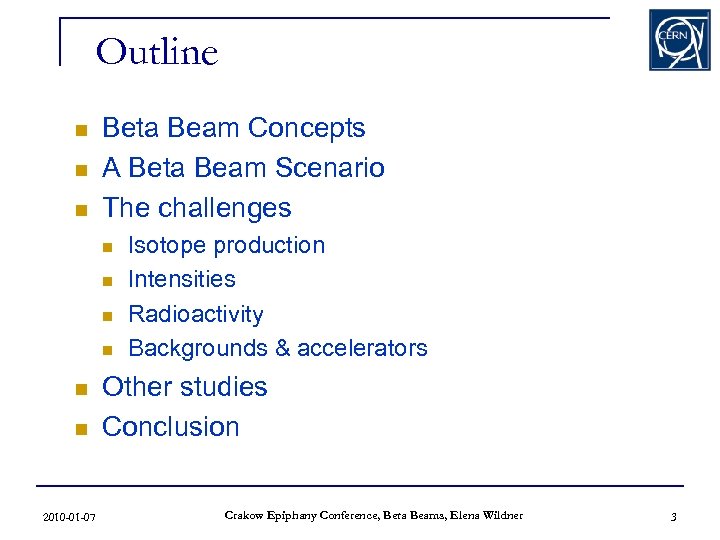 Outline

CERN

- Beta Beam Concepts
- A Beta Beam Scenario
- The challenges
  - Isotope production
  - Intensities
  - Radioactivity
  - Backgrounds & accelerators
- Other studies
- Conclusion

2010-01-07

Crakow Epiphany Conference, Beta Beams, Elena Wildner

3